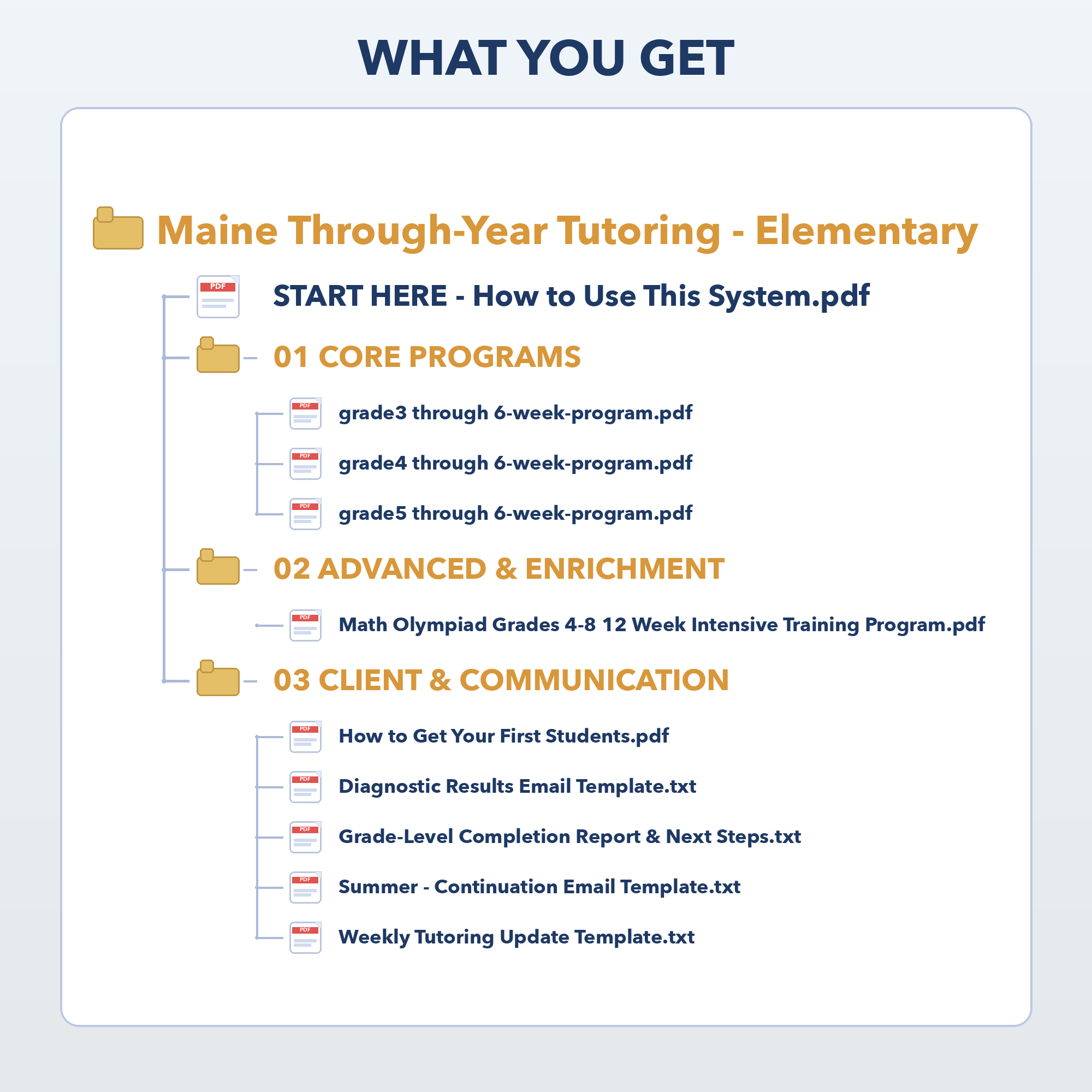 WHAT YOU GET

Maine Through-Year Tutoring - Elementary

PDF START HERE - How to Use This System.pdf

01 CORE PROGRAMS

PDF grade3 through 6-week-program.pdf

PDF grade4 through 6-week-program.pdf

PDF grade5 through 6-week-program.pdf

02 ADVANCED & ENRICHMENT

PDF Math Olympiad Grades 4-8 12 Week Intensive Training Program.pdf

03 CLIENT & COMMUNICATION

PDF How to Get Your First Students.pdf

PDF Diagnostic Results Email Template.txt

PDF Grade-Level Completion Report & Next Steps.txt

PDF Summer - Continuation Email Template.txt

PDF Weekly Tutoring Update Template.txt